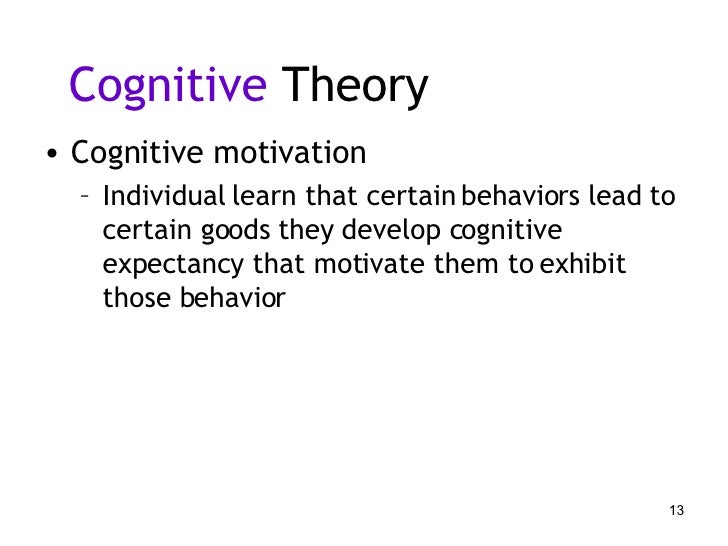 Cognitive Theory

• Cognitive motivation

– Individual learn that certain behaviors lead to certain goods they develop cognitive expectancy that motivate them to exhibit those behavior

13